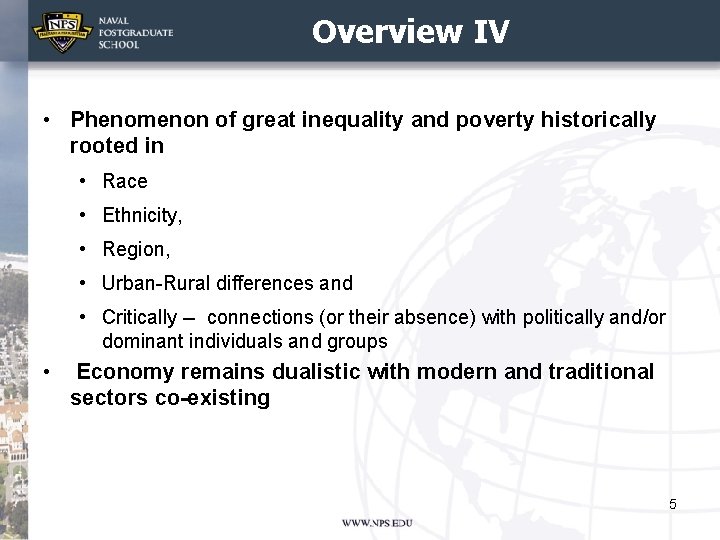 NPS
NAVAL POSTGRADUATE SCHOOL

Overview IV

• Phenomenon of great inequality and poverty historically rooted in
• Race
• Ethnicity,
• Region,
• Urban-Rural differences and
• Critically – connections (or their absence) with politically and/or dominant individuals and groups
• Economy remains dualistic with modern and traditional sectors co-existing

5

WWW.NPS.EDU